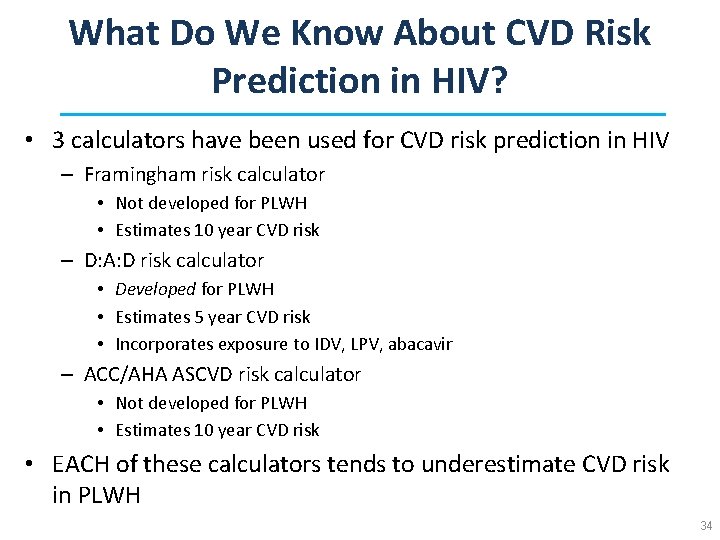 What Do We Know About CVD Risk Prediction in HIV?

• 3 calculators have been used for CVD risk prediction in HIV
– Framingham risk calculator
• Not developed for PLWH
• Estimates 10 year CVD risk
– D:A:D risk calculator
• Developed for PLWH
• Estimates 5 year CVD risk
• Incorporates exposure to IDV, LPV, abacavir
– ACC/AHA ASCVD risk calculator
• Not developed for PLWH
• Estimates 10 year CVD risk
• EACH of these calculators tends to underestimate CVD risk in PLWH

34